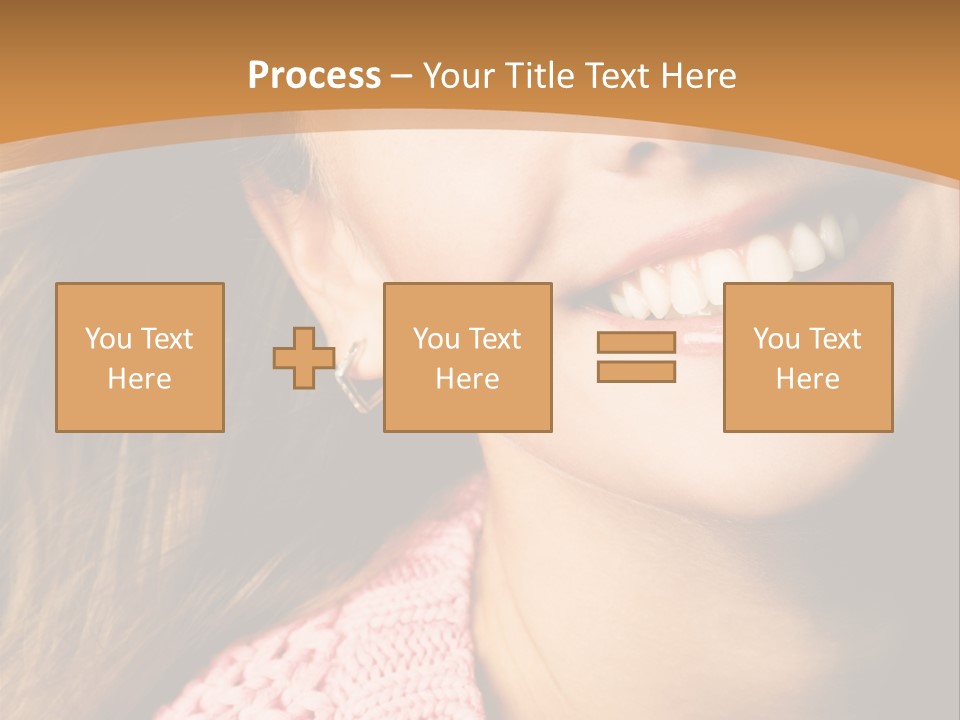 Process – Your Title Text Here

You Text Here

You Text Here

You Text Here